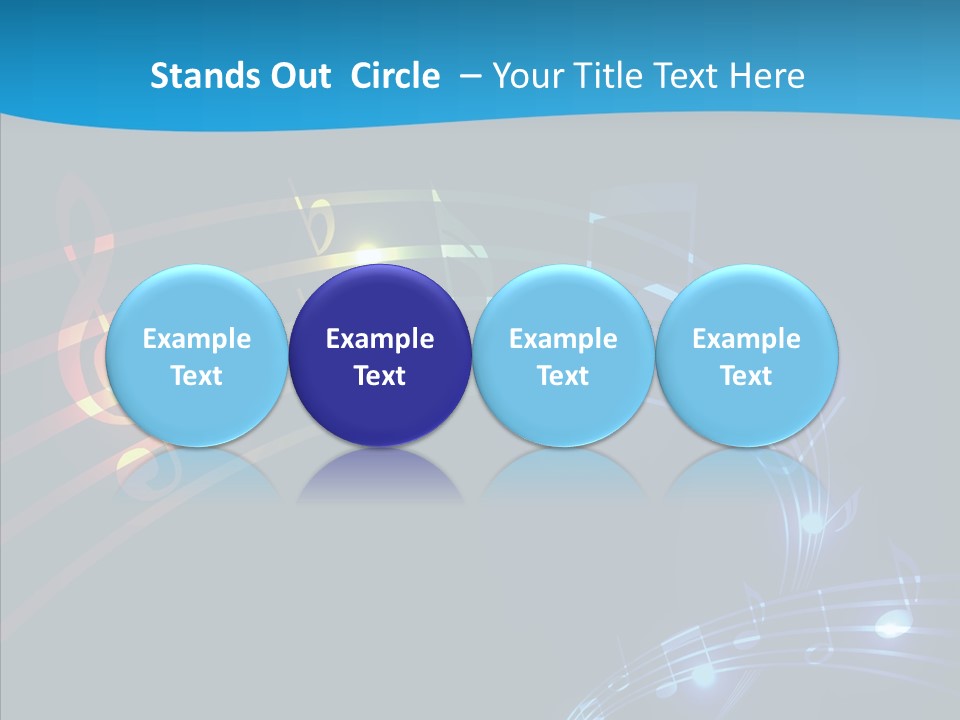 Stands Out Circle – Your Title Text Here

Example Text

Example Text

Example Text

Example Text